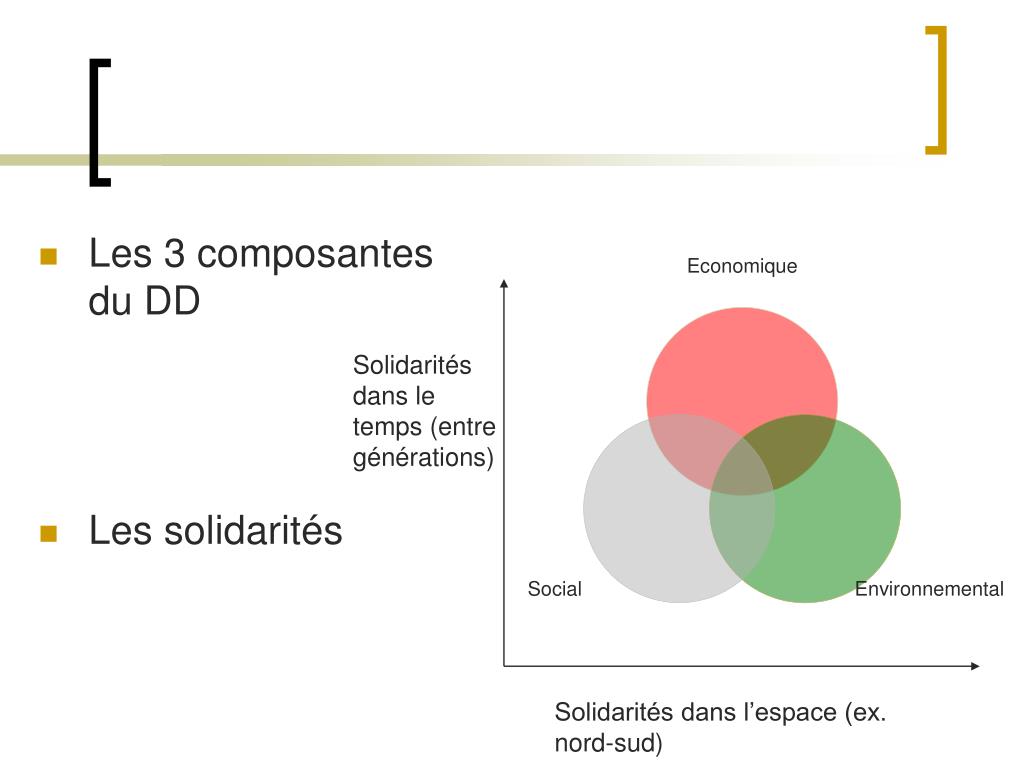 Les 3 composantes du DD

Les solidarités

Economique

Solidarités dans le temps (entre générations)

Social

Environnemental

Solidarités dans l’espace (ex. nord-sud)